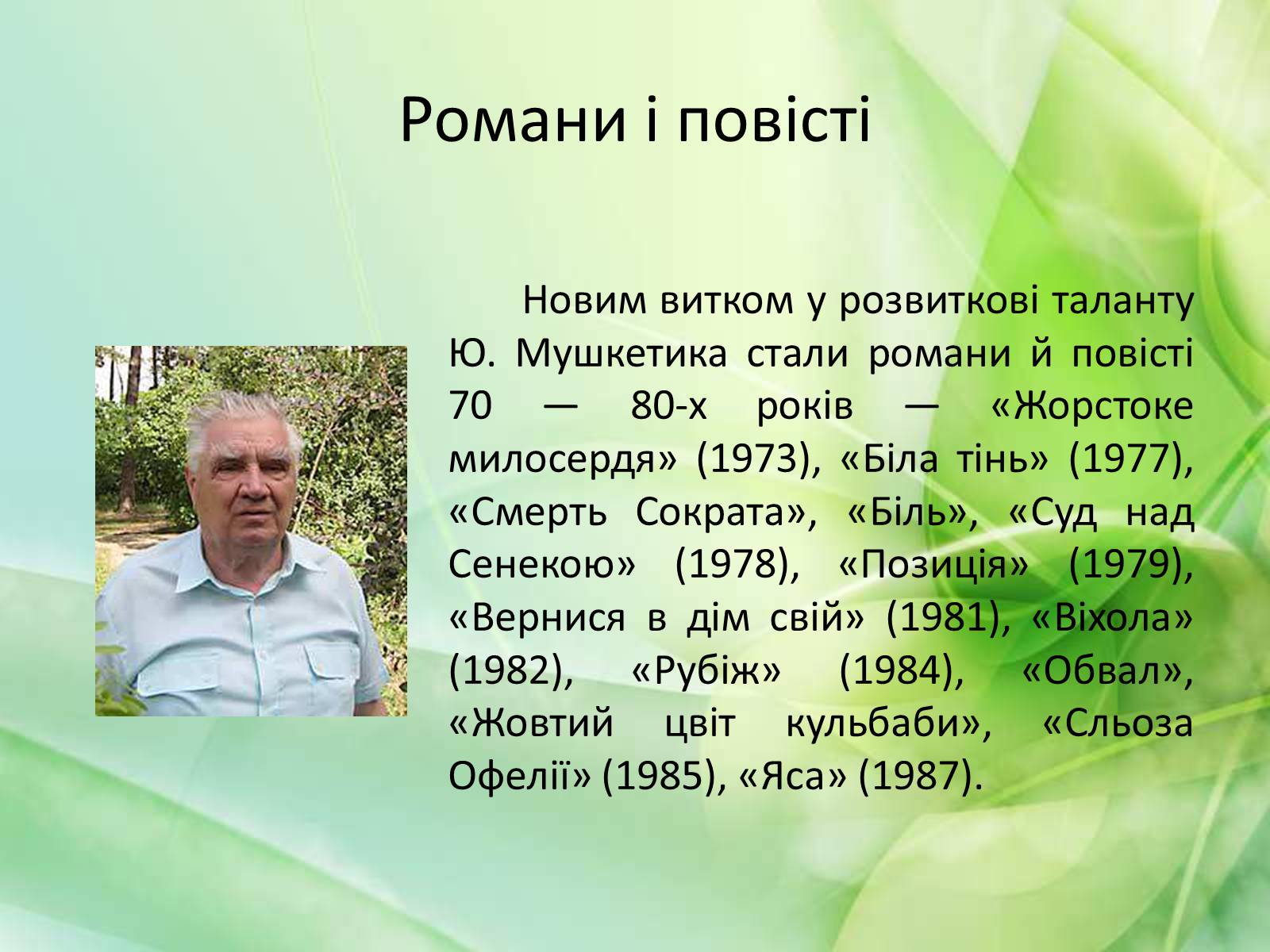 Романи і повісті

Новим витком у розвиткові таланту Ю. Мушкетика стали романи й повісті 70 — 80-х років — «Жорстоке милосердя» (1973), «Біла тінь» (1977), «Смерть Сократа», «Біль», «Суд над Сенекою» (1978), «Позиція» (1979), «Вернися в дім свій» (1981), «Віхола» (1982), «Рубіж» (1984), «Обвал», «Жовтий цвіт кульбаби», «Сльоза Офелії» (1985), «Яса» (1987).